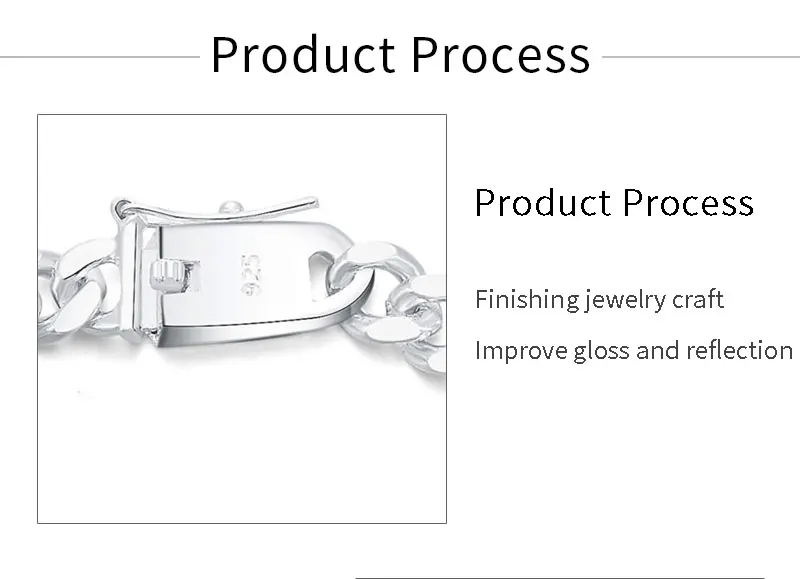 Product Process

925

Product Process

Finishing jewelry craft

Improve gloss and reflection